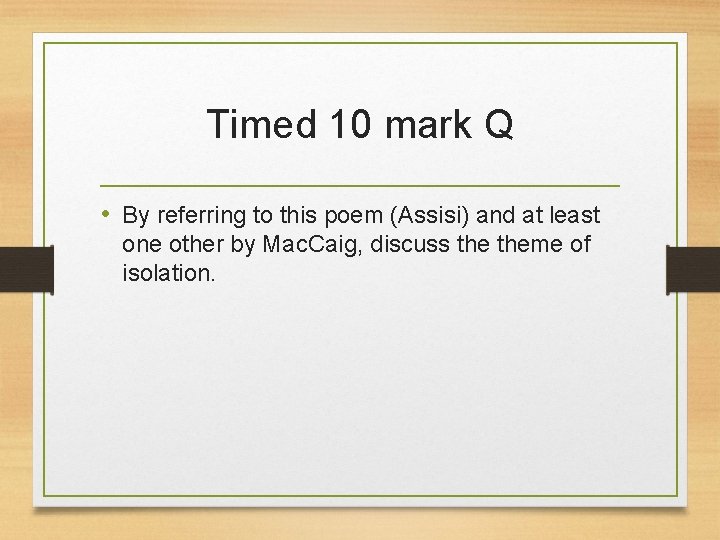 Timed 10 mark Q

• By referring to this poem (Assisi) and at least one other by MacCaig, discuss the theme of isolation.